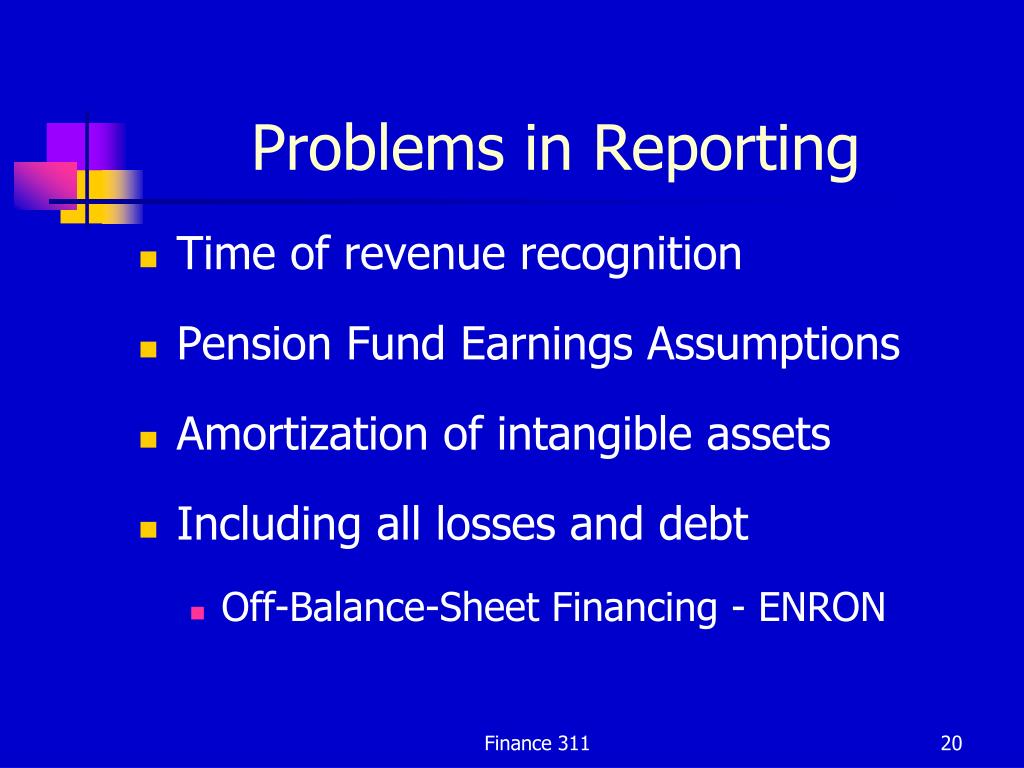 Problems in Reporting

- Time of revenue recognition
- Pension Fund Earnings Assumptions
- Amortization of intangible assets
- Including all losses and debt
  - Off-Balance-Sheet Financing - ENRON

Finance 311

20